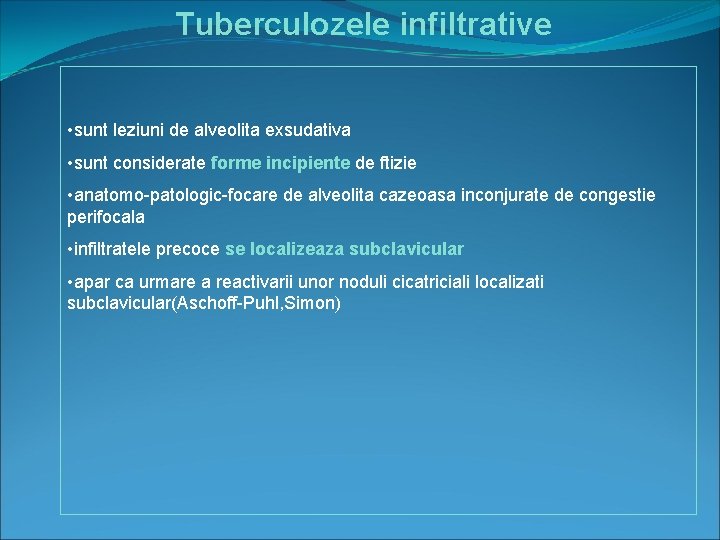 Tuberculozele infiltrative

•sunt leziuni de alveolita exsudativa

•sunt considerate forme incipiente de ftizie

•anatomo-patologic-focare de alveolita cazeoasa inconjurate de congestie perifocala

•infiltratele precoce se localizeaza subclavicular

•apar ca urmare a reactivarii unor noduli cicatriciali localizati subclavicular(Aschoff-Puhl,Simon)